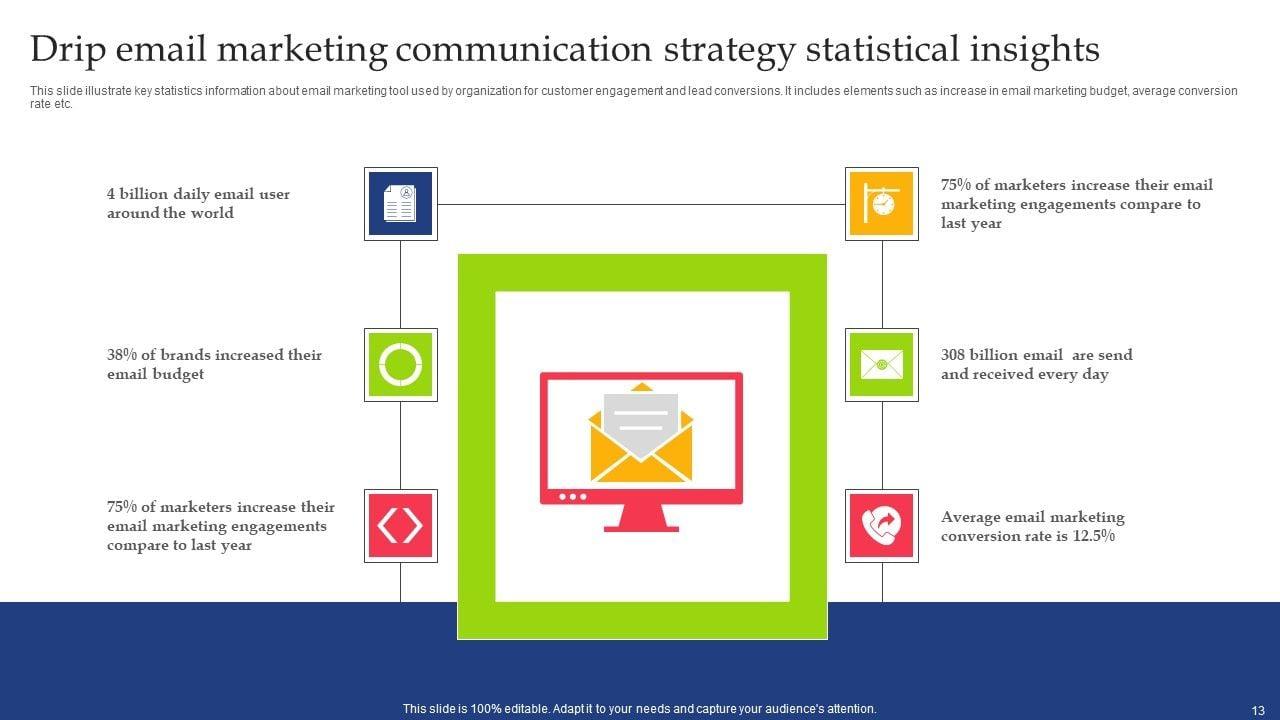 Drip email marketing communication strategy statistical insights

This slide illustrate key statistics information about email marketing tool used by organization for customer engagement and lead conversions. It includes elements such as increase in email marketing budget, average conversion rate etc.

4 billion daily email user around the world

38% of brands increased their email budget

75% of marketers increase their email marketing engagements compare to last year

75% of marketers increase their email marketing engagements compare to last year

308 billion email are send and received every day

Average email marketing conversion rate is 12.5%

This slide is 100% editable. Adapt it to your needs and capture your audience's attention.

13